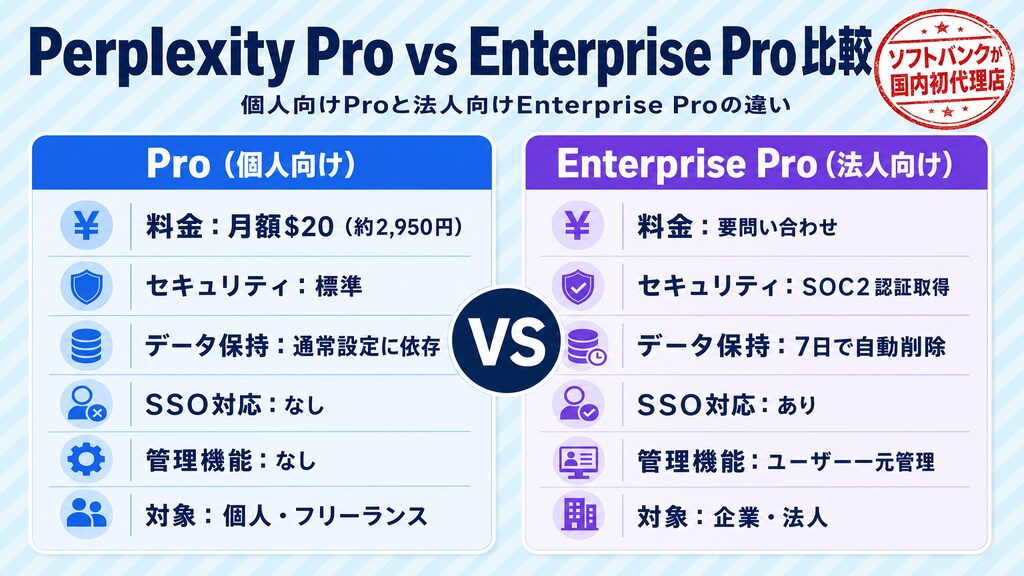 Perplexity Pro vs Enterprise Pro比較

ソフトバンクが国内初代理店

個人向けProと法人向けEnterprise Proの違い

Pro（個人向け）

¥ 料金：月額$20（約2,950円）

セキュリティ：標準

データ保持：通常設定に依存

SSO対応：なし

管理機能：なし

対象：個人・フリーランス

VS

Enterprise Pro（法人向け）

¥ 料金：要問い合わせ

セキュリティ：SOC2 認証取得

データ保持：7日で自動削除

SSO対応：あり

管理機能：ユーザー一元管理

対象：企業・法人